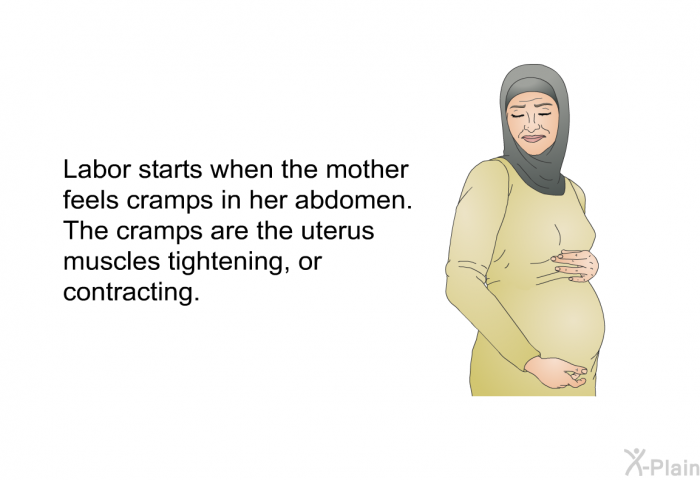 Labor starts when the mother feels cramps in her abdomen. The cramps are the uterus muscles tightening, or contracting.

X-Plain